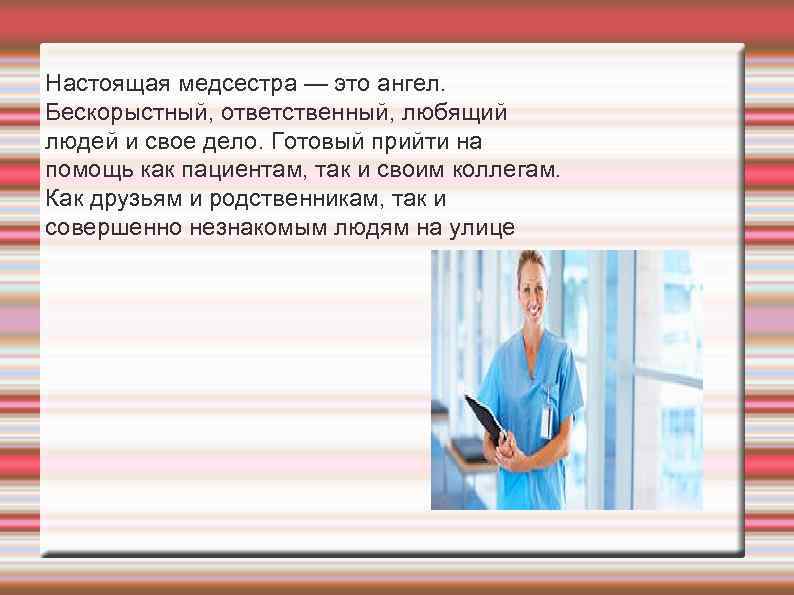 Настоящая медсестра — это ангел. Бескорыстный, ответственный, любящий людей и свое дело. Готовый прийти на помощь как пациентам, так и своим коллегам. Как друзьям и родственникам, так и совершенно незнакомым людям на улице